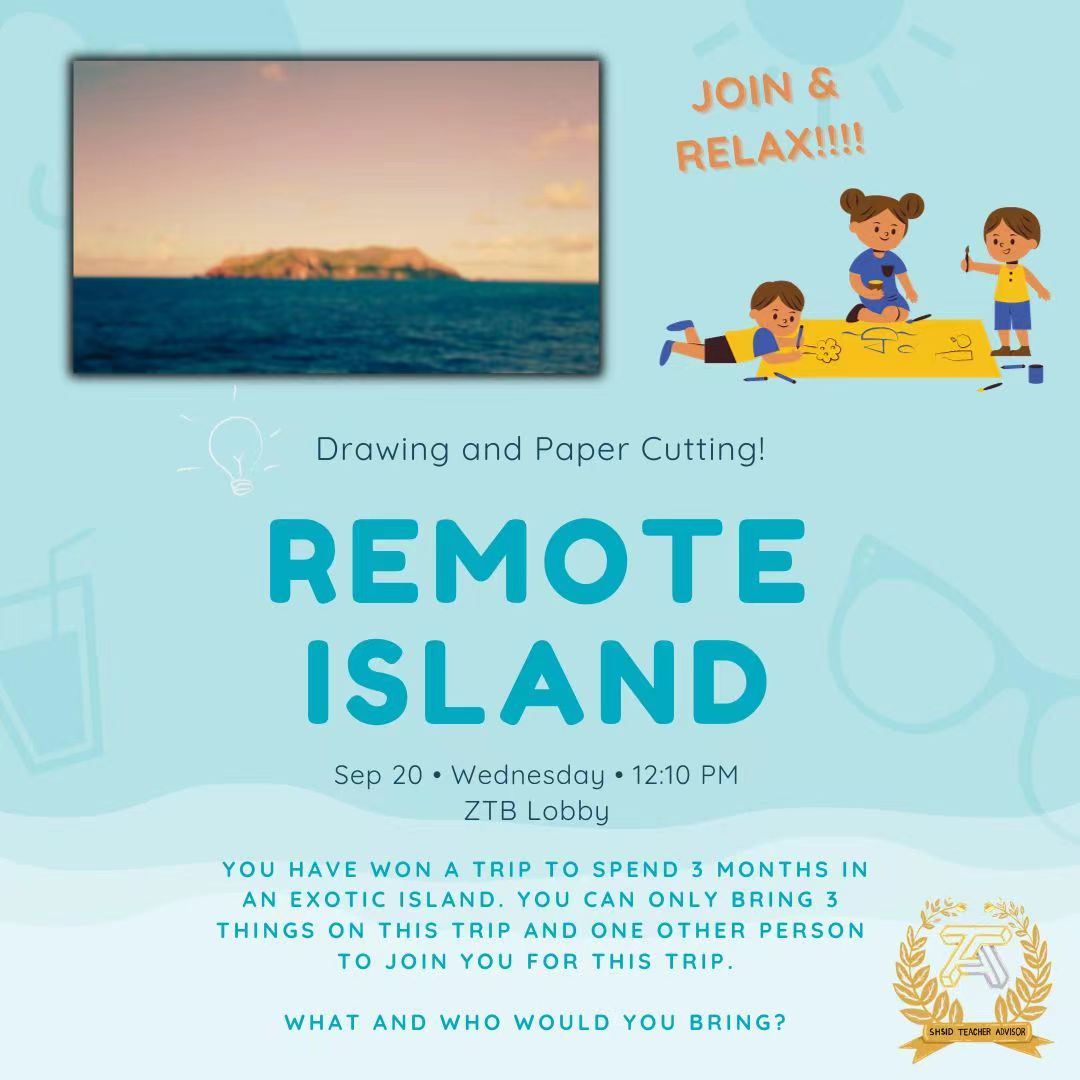 JOIN & RELAX!!!!

Drawing and Paper Cutting!

REMOTE ISLAND

Sep 20 • Wednesday • 12:10 PM
ZTB Lobby

YOU HAVE WON A TRIP TO SPEND 3 MONTHS IN AN EXOTIC ISLAND. YOU CAN ONLY BRING 3 THINGS ON THIS TRIP AND ONE OTHER PERSON TO JOIN YOU FOR THIS TRIP.

WHAT AND WHO WOULD YOU BRING?

TA
SHSID TEACHER ADVISOR